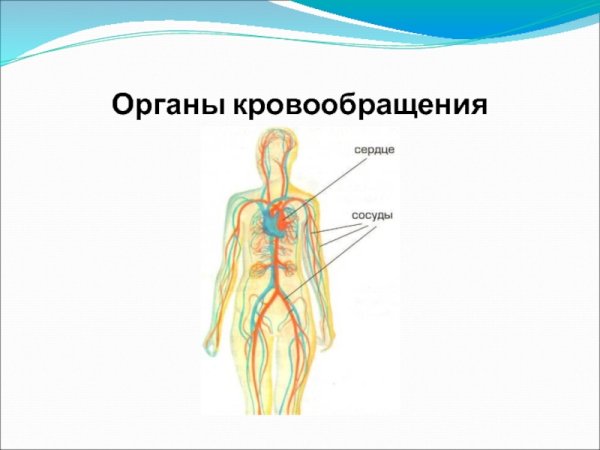 Органы кровообращения

сердце

сосуды